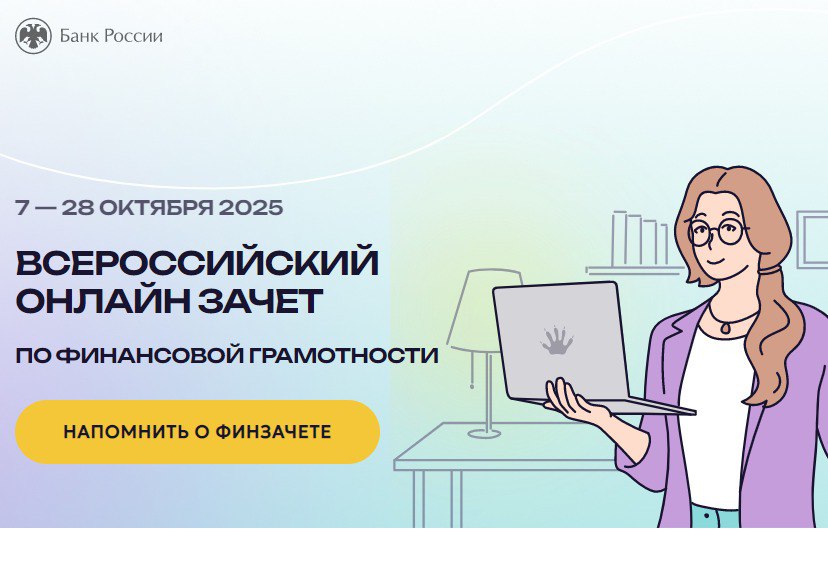 Банк России

7 — 28 ОКТЯБРЯ 2025

ВСЕРОССИЙСКИЙ ОНЛАЙН ЗАЧЕТ

ПО ФИНАНСОВОЙ ГРАМОТНОСТИ

НАПОМНИТЬ О ФИНЗАЧЕТЕ